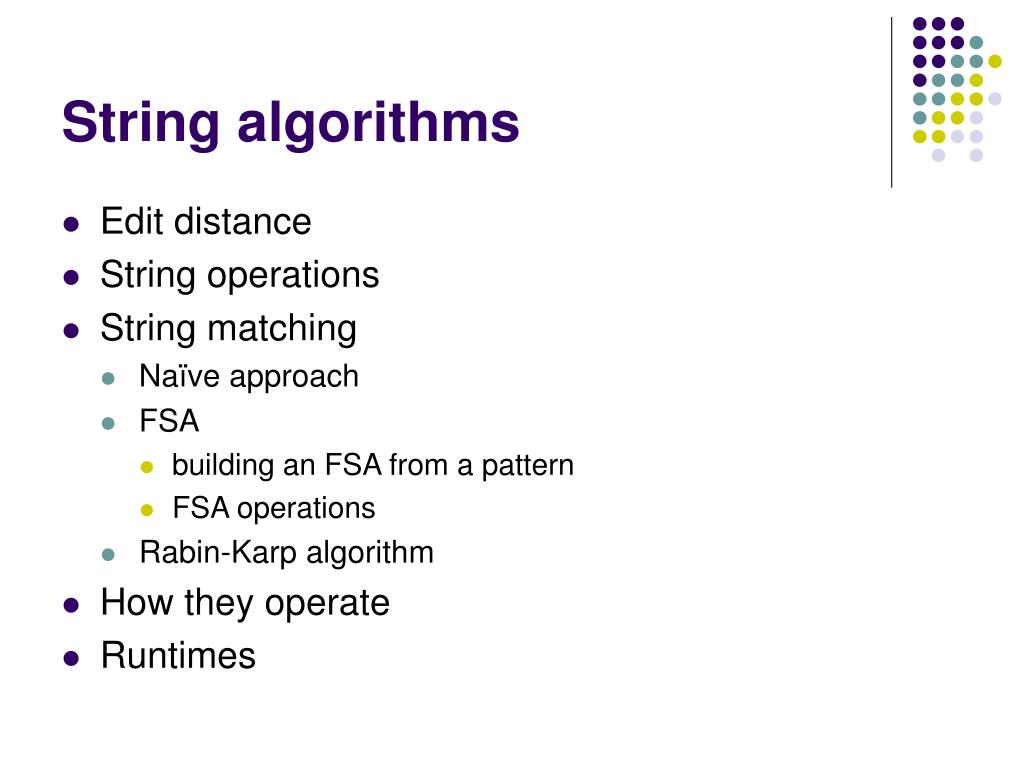 String algorithms

- Edit distance
- String operations
- String matching
  - Naïve approach
  - FSA
    - building an FSA from a pattern
    - FSA operations
  - Rabin-Karp algorithm
- How they operate
- Runtimes